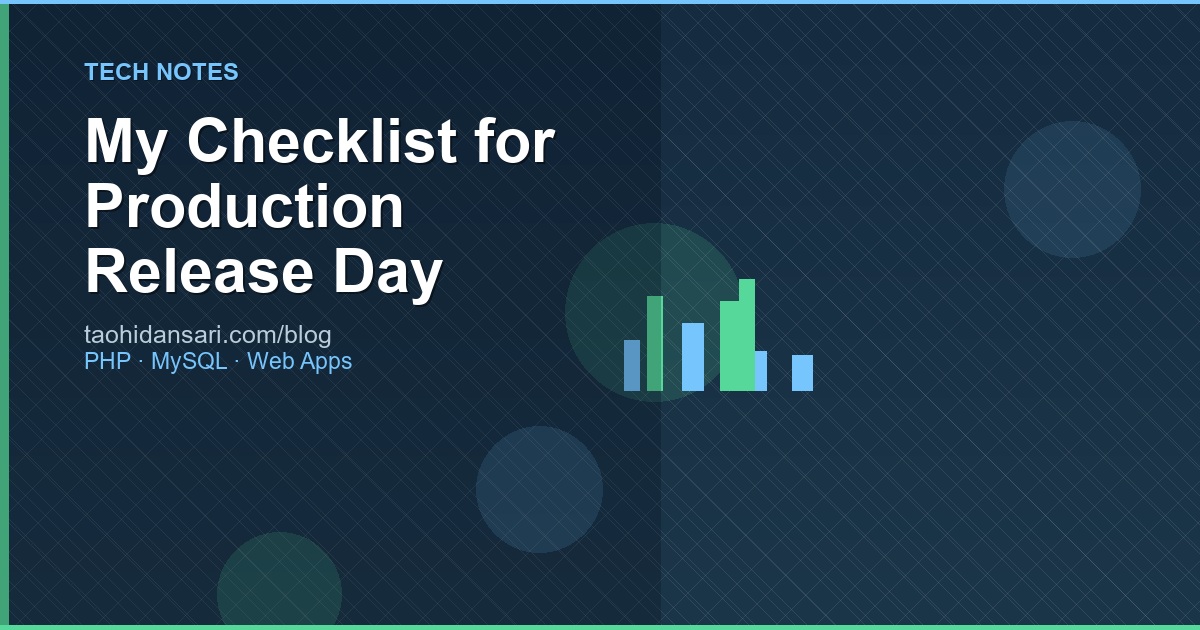 TECH NOTES

My Checklist for Production Release Day

taohidansari.com/blog
PHP · MySQL · Web Apps